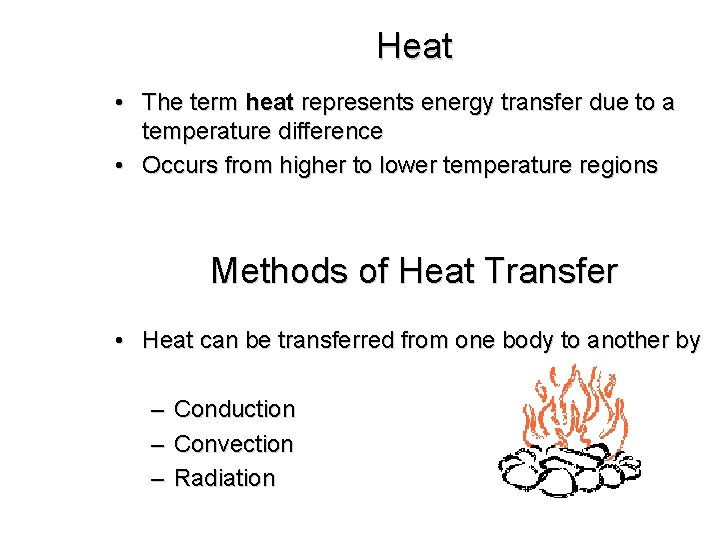 Heat

• The term heat represents energy transfer due to a temperature difference
• Occurs from higher to lower temperature regions

Methods of Heat Transfer

• Heat can be transferred from one body to another by

– Conduction
– Convection
– Radiation